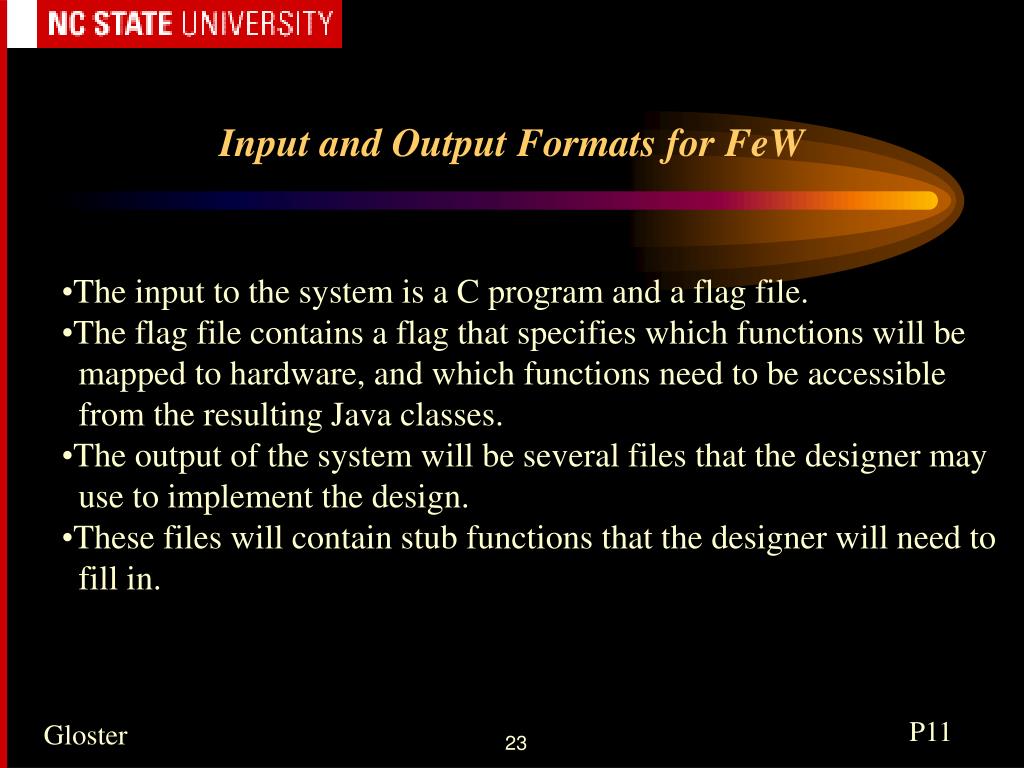 NC STATE UNIVERSITY

Input and Output Formats for FeW

•The input to the system is a C program and a flag file.
•The flag file contains a flag that specifies which functions will be mapped to hardware, and which functions need to be accessible from the resulting Java classes.
•The output of the system will be several files that the designer may use to implement the design.
•These files will contain stub functions that the designer will need to fill in.

Gloster

23

P11